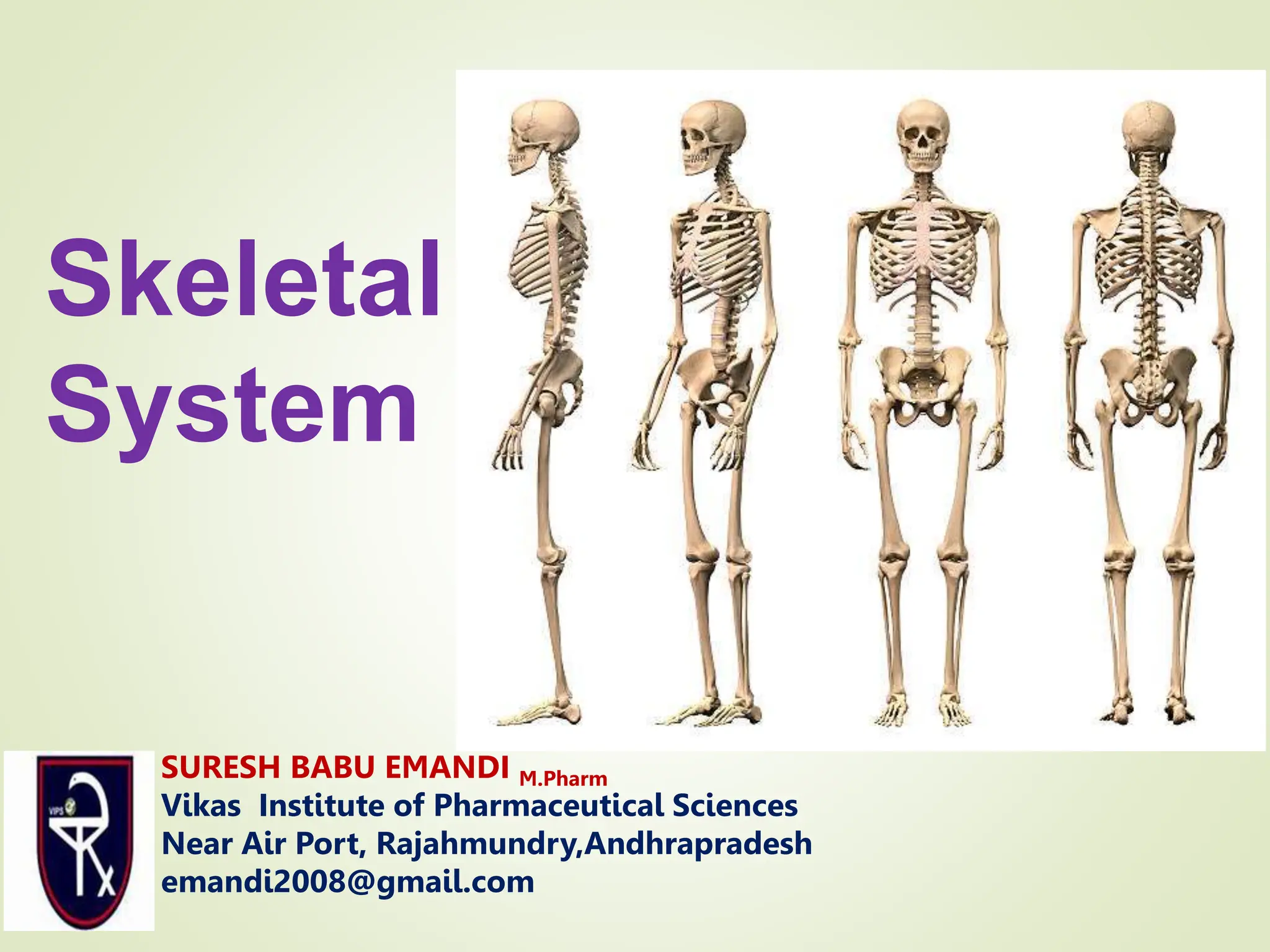 Skeletal System

VIPS

SURESH BABU EMANDI M.Pharm
Vikas Institute of Pharmaceutical Sciences
Near Air Port, Rajahmundry,Andhrapradesh
emandi2008@gmail.com